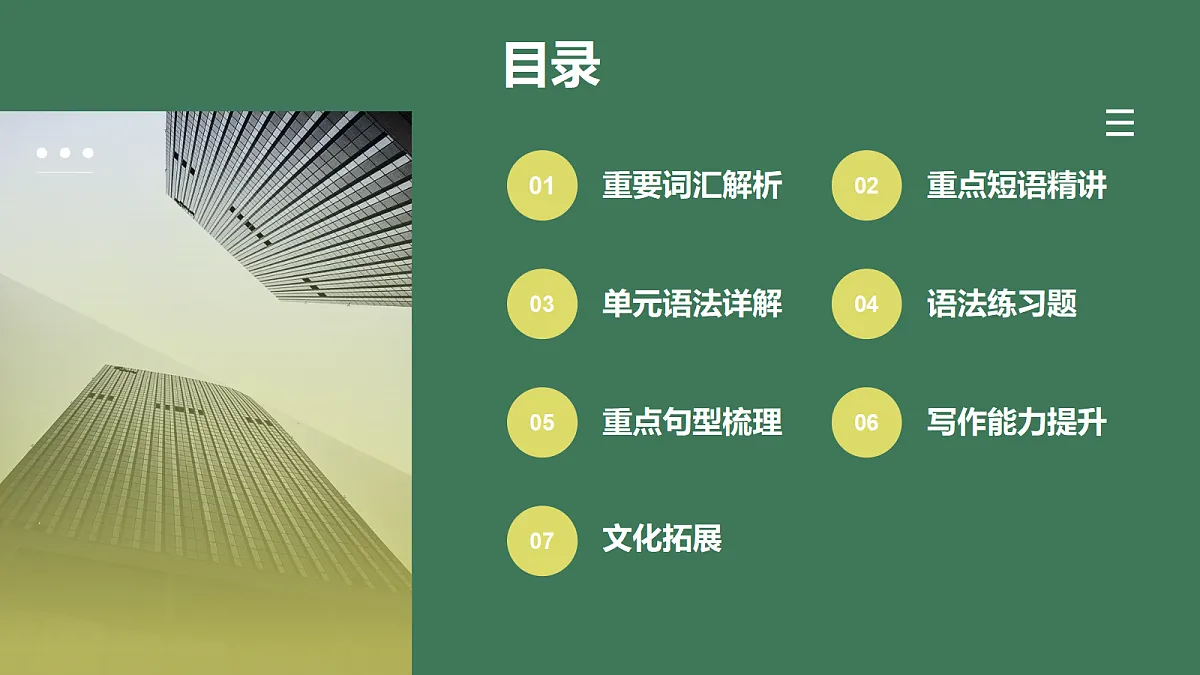 目录

01 重要词汇解析

02 重点短语精讲

03 单元语法详解

04 语法练习题

05 重点句型梳理

06 写作能力提升

07 文化拓展